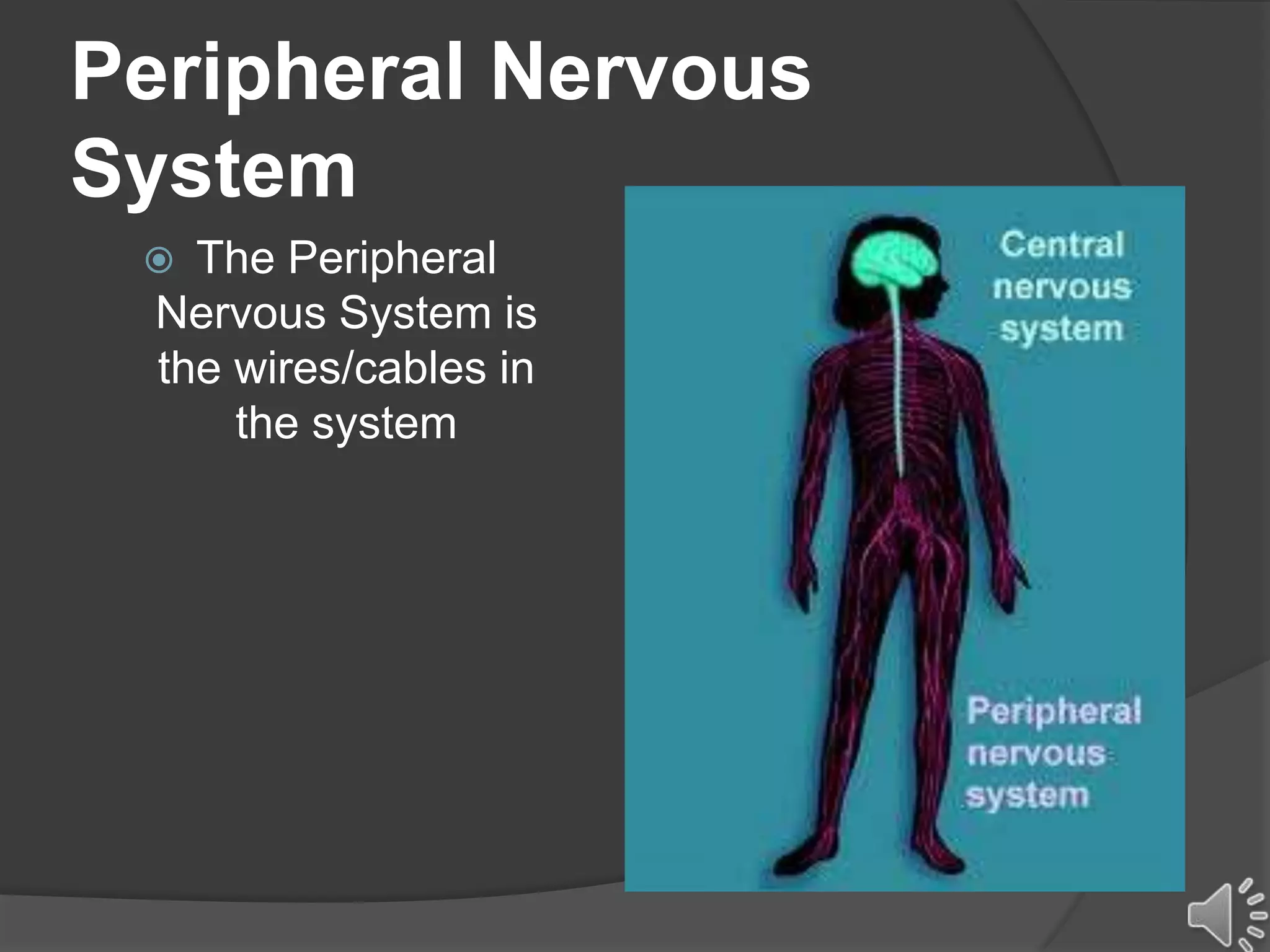 Peripheral Nervous System

The Peripheral Nervous System is the wires/cables in the system

Central nervous system

Peripheral nervous system